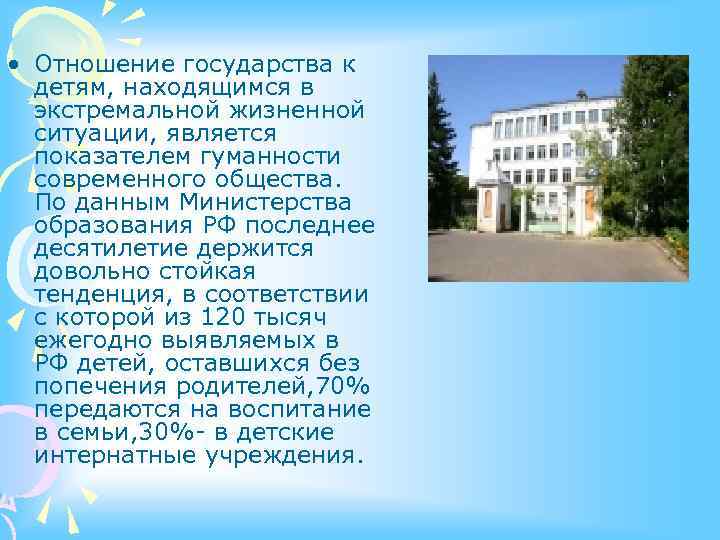 • Отношение государства к детям, находящимся в экстремальной жизненной ситуации, является показателем гуманности современного общества. По данным Министерства образования РФ последнее десятилетие держится довольно стойкая тенденция, в соответствии с которой из 120 тысяч ежегодно выявляемых в РФ детей, оставшихся без попечения родителей,70% передаются на воспитание в семьи,30%- в детские интернатные учреждения.